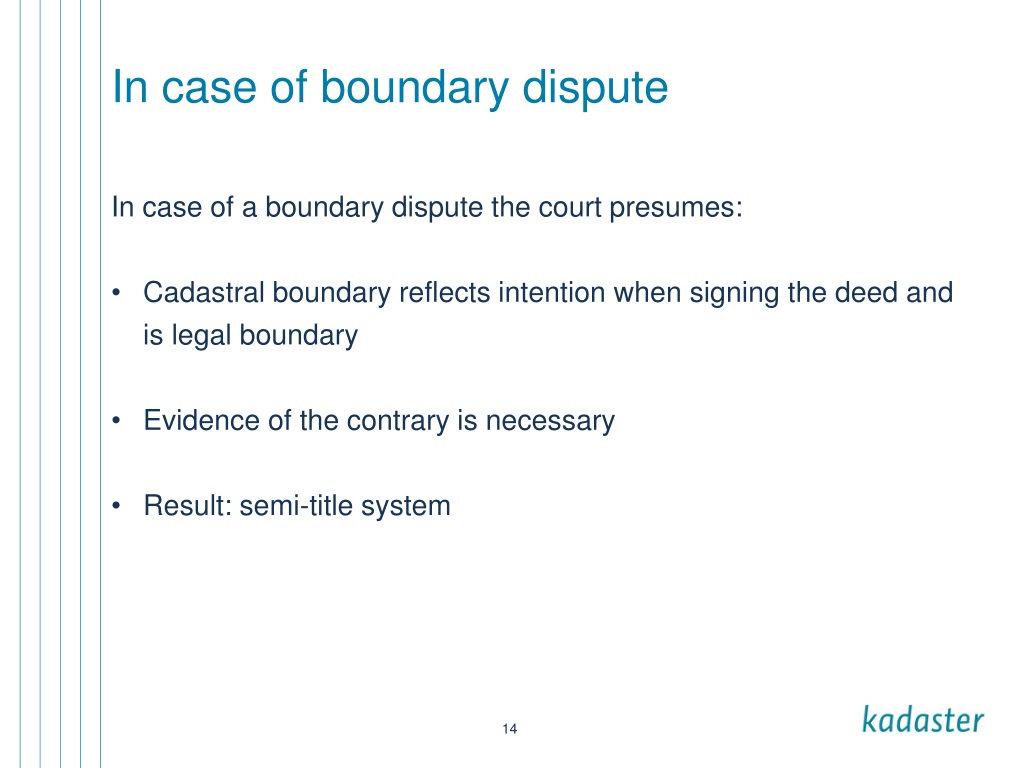 In case of boundary dispute

In case of a boundary dispute the court presumes:

• Cadastral boundary reflects intention when signing the deed and is legal boundary

• Evidence of the contrary is necessary

• Result: semi-title system

14

kadaster